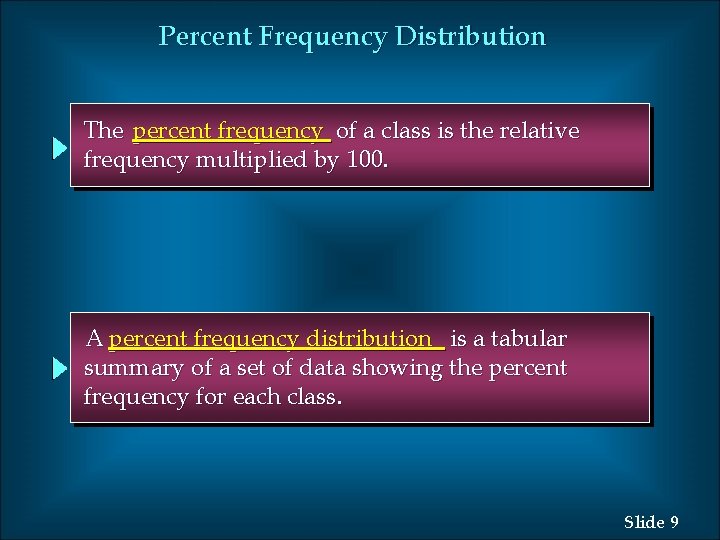 Percent Frequency Distribution

The percent frequency of a class is the relative frequency multiplied by 100.

A percent frequency distribution is a tabular summary of a set of data showing the percent frequency for each class.

Slide 9